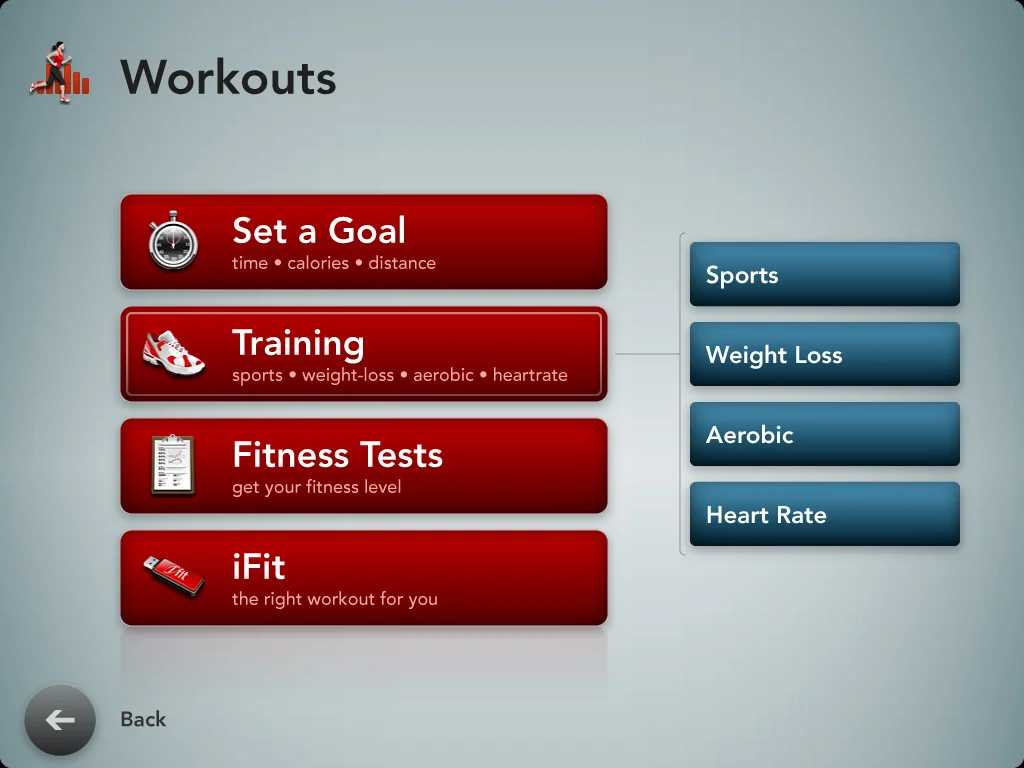 Workouts

Set a Goal
time • calories • distance

Training
sports • weight-loss • aerobic • heartrate

Fitness Tests
get your fitness level

iFit
the right workout for you

Sports

Weight Loss

Aerobic

Heart Rate

Back